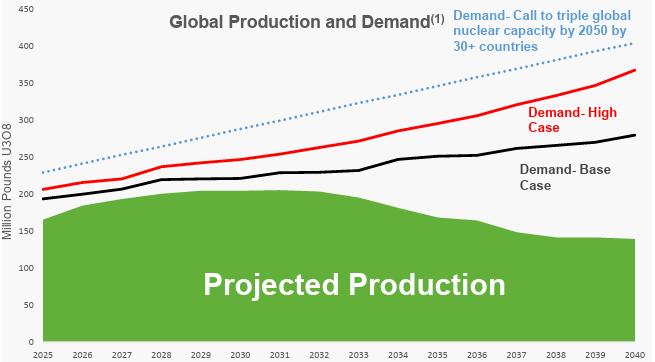 Global Production and Demand$^{(1)}$

Demand- Call to triple global nuclear capacity by 2050 by 30+ countries

Demand- High Case

Demand- Base Case

Projected Production

Million Pounds U3O8

450
400
350
300
250
200
150
100
50
0

2025 2026 2027 2028 2029 2030 2031 2032 2033 2034 2035 2036 2037 2038 2039 2040